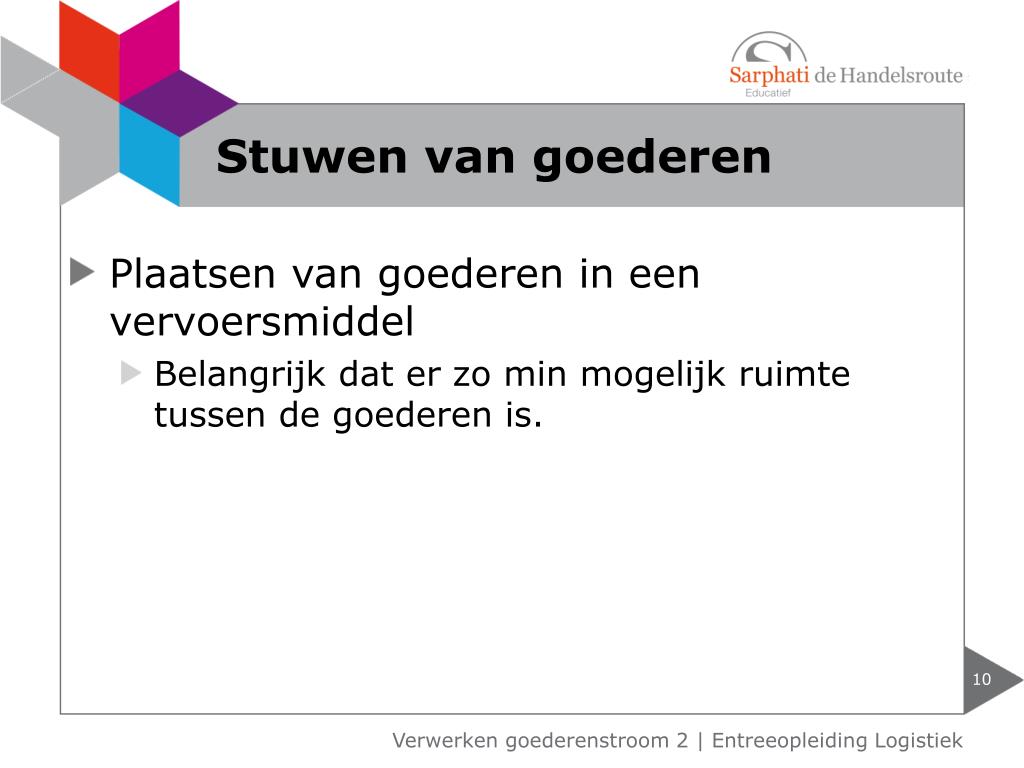 Sarphati de Handelsroute
Educatief

Stuwen van goederen

Plaatsen van goederen in een vervoersmiddel

Belangrijk dat er zo min mogelijk ruimte tussen de goederen is.

10

Verwerken goederenstroom 2 | Entreeopleiding Logistiek